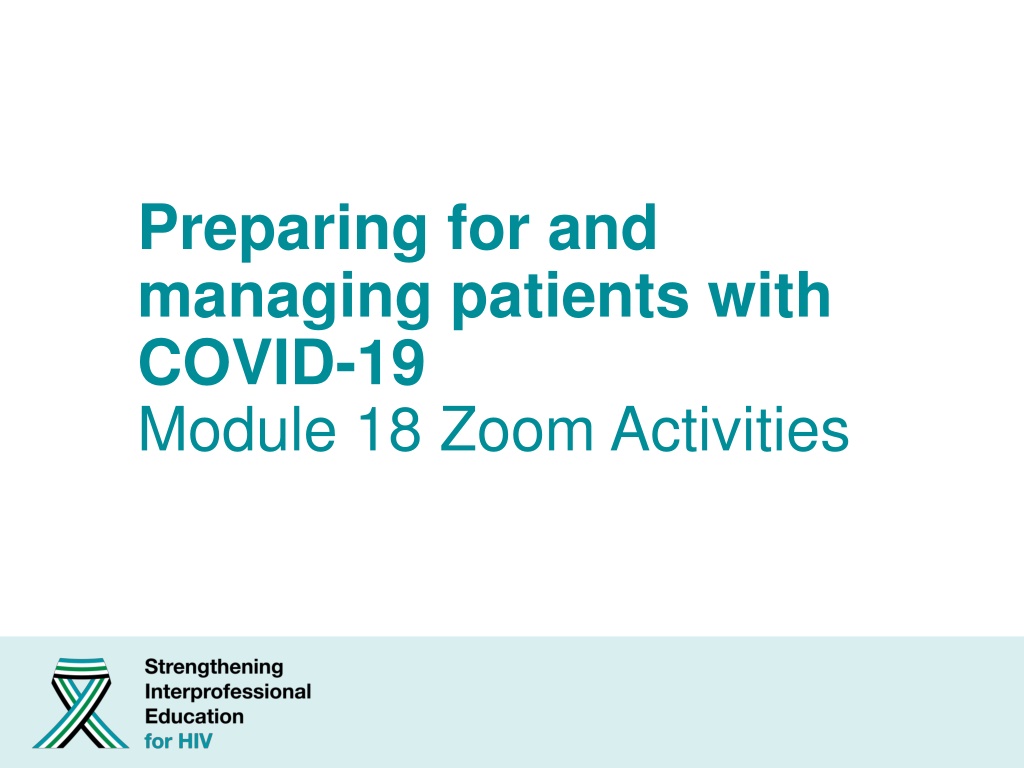 Preparing for and managing patients with COVID-19
Module 18 Zoom Activities

Strengthening
Interprofessional
Education
for HIV